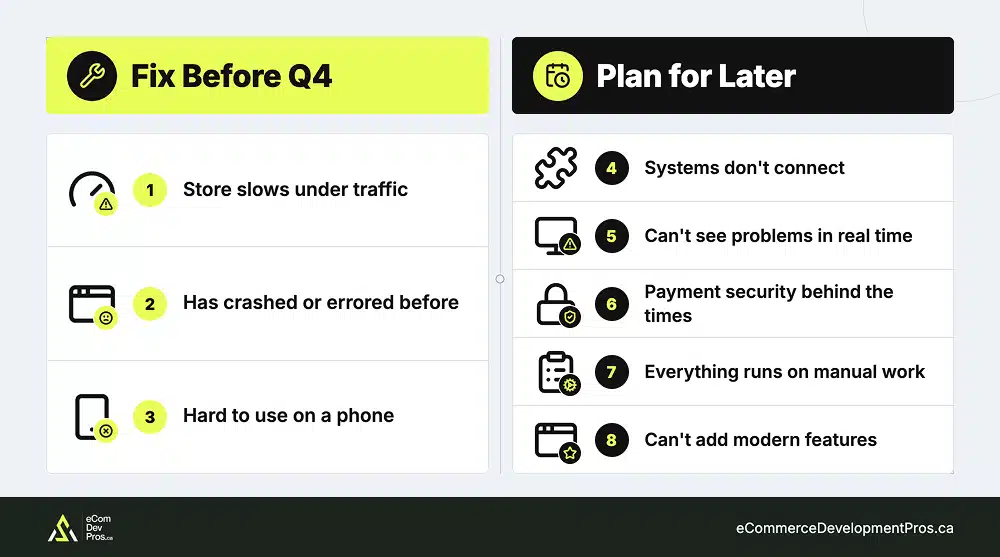 Fix Before Q4

1 Store slows under traffic

2 Has crashed or errored before

3 Hard to use on a phone

Plan for Later

4 Systems don't connect

5 Can't see problems in real time

6 Payment security behind the times

7 Everything runs on manual work

8 Can't add modern features

eCom Dev Pros.ca

eCommerceDevelopmentPros.ca